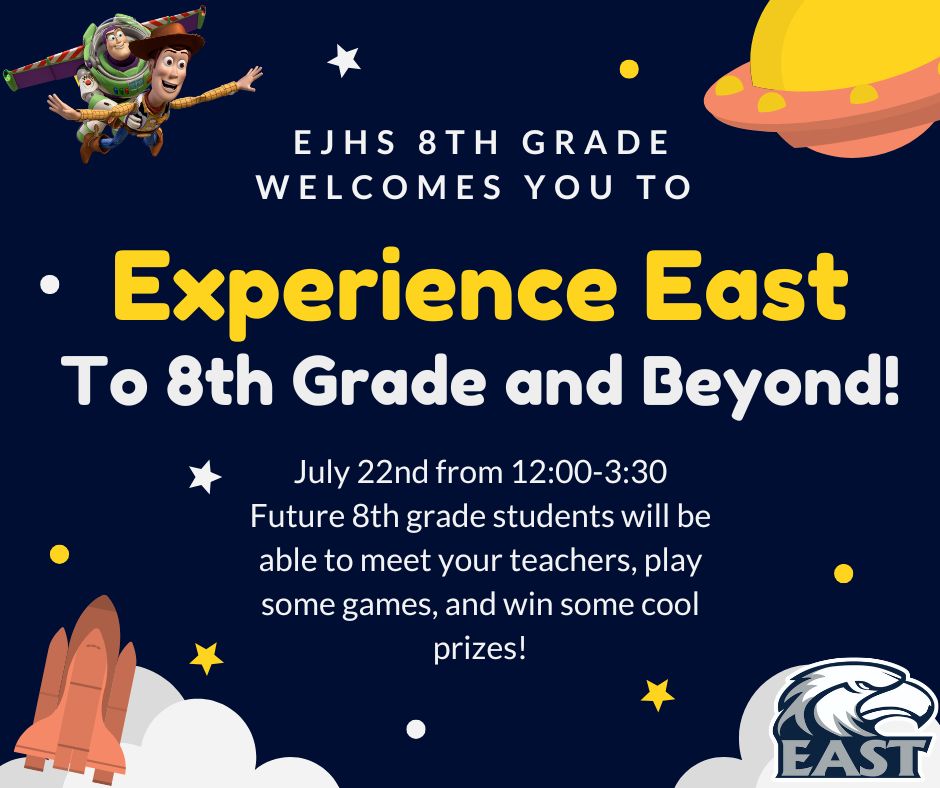 EJHS 8TH GRADE WELCOMES YOU TO

Experience East

To 8th Grade and Beyond!

July 22nd from 12:00-3:30
Future 8th grade students will be able to meet your teachers, play some games, and win some cool prizes!

EAST